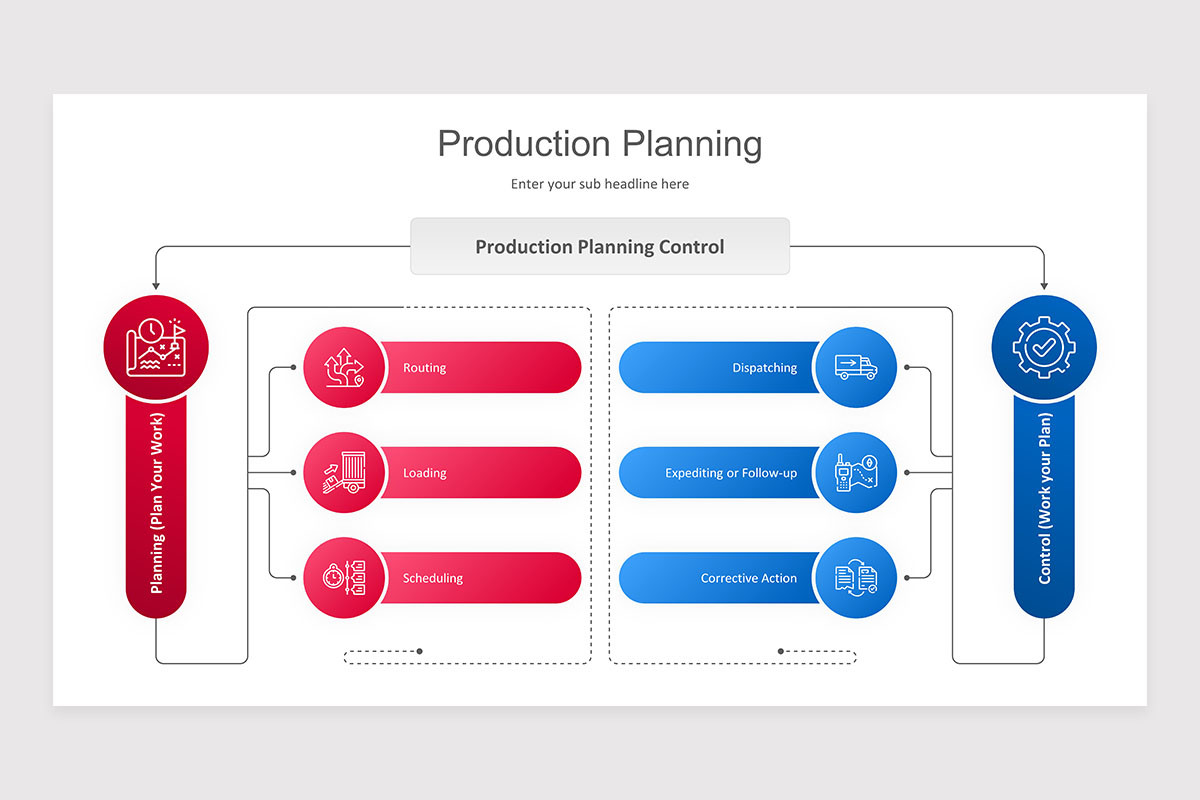 Production Planning

Enter your sub headline here

Production Planning Control

Planning (Plan Your Work)

Routing

Loading

Scheduling

Dispatching

Expediting or Follow-up

Corrective Action

Control (Work your Plan)